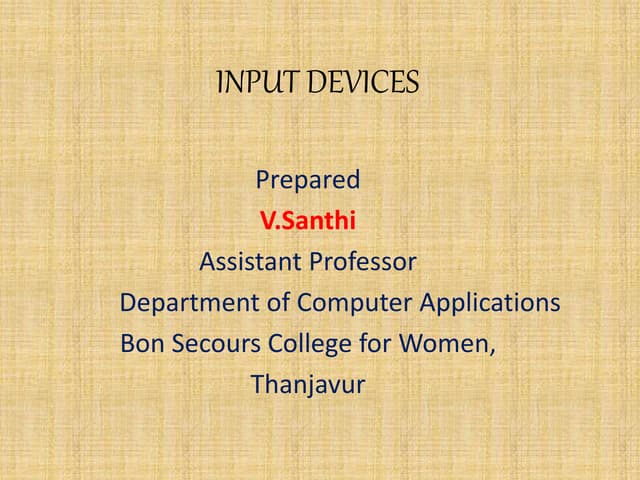 INPUT DEVICES

Prepared
V.Santhi
Assistant Professor
Department of Computer Applications
Bon Secours College for Women,
Thanjavur